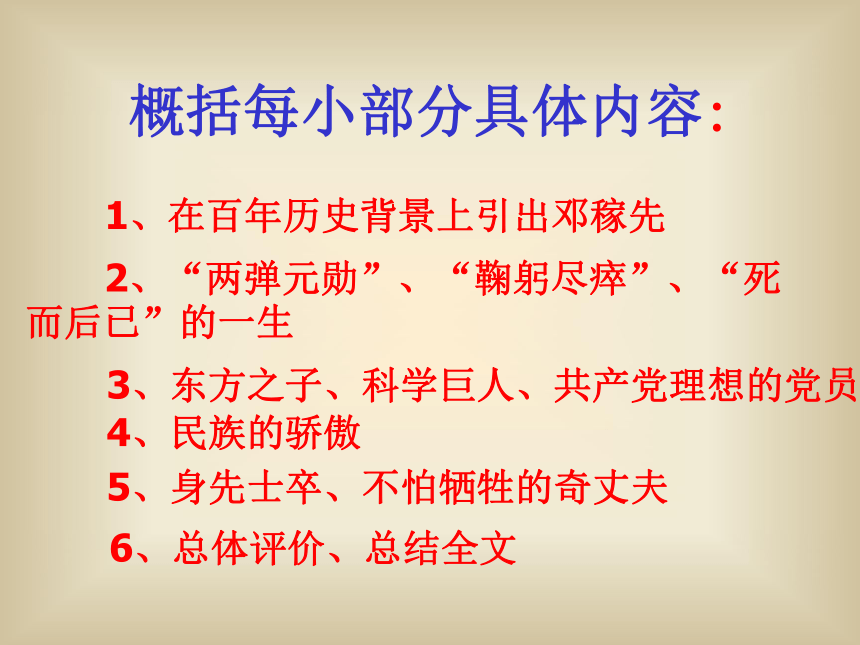 概括每小部分具体内容:

1、在百年历史背景上引出邓稼先

2、“两弹元勋”、“鞠躬尽瘁”、“死而后已”的一生

3、东方之子、科学巨人、共产党理想的党员

4、民族的骄傲

5、身先士卒、不怕牺牲的奇丈夫

6、总体评价、总结全文